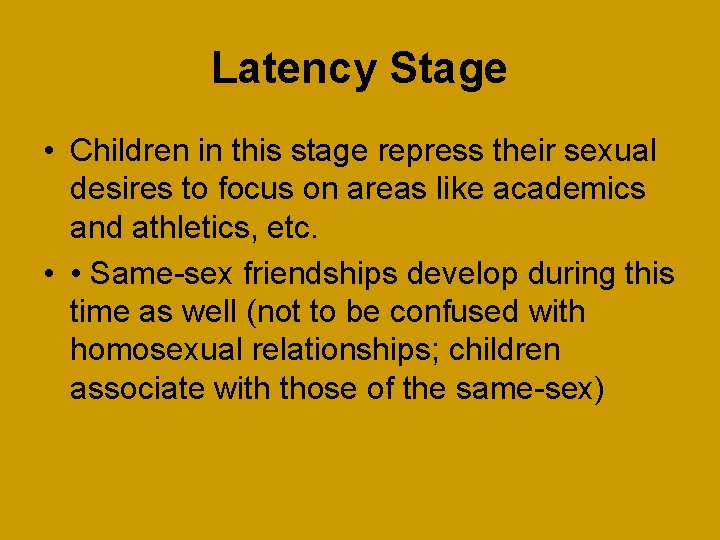 Latency Stage

• Children in this stage repress their sexual desires to focus on areas like academics and athletics, etc.

• • Same-sex friendships develop during this time as well (not to be confused with homosexual relationships; children associate with those of the same-sex)